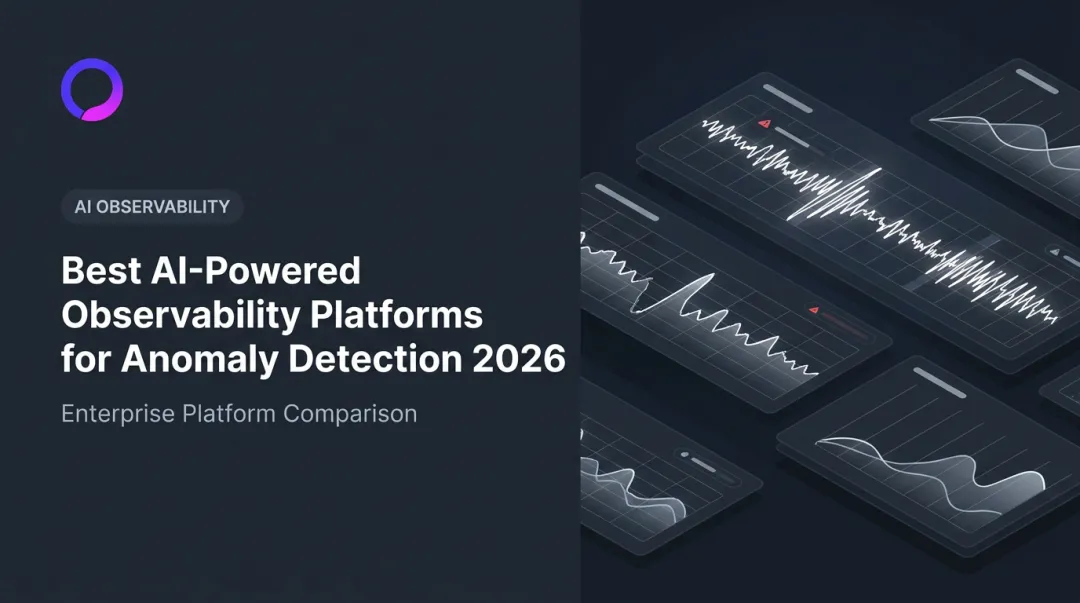 AI OBSERVABILITY

Best AI-Powered Observability Platforms for Anomaly Detection 2026

Enterprise Platform Comparison